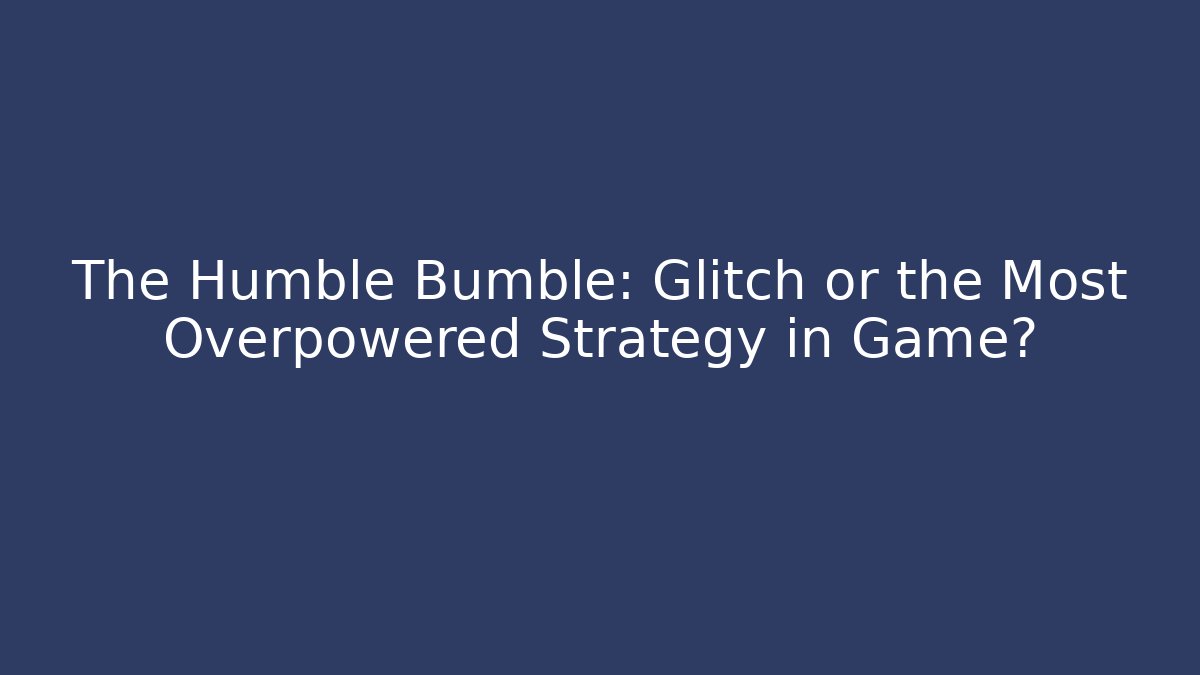 The Humble Bumble: Glitch or the Most Overpowered Strategy in Game?